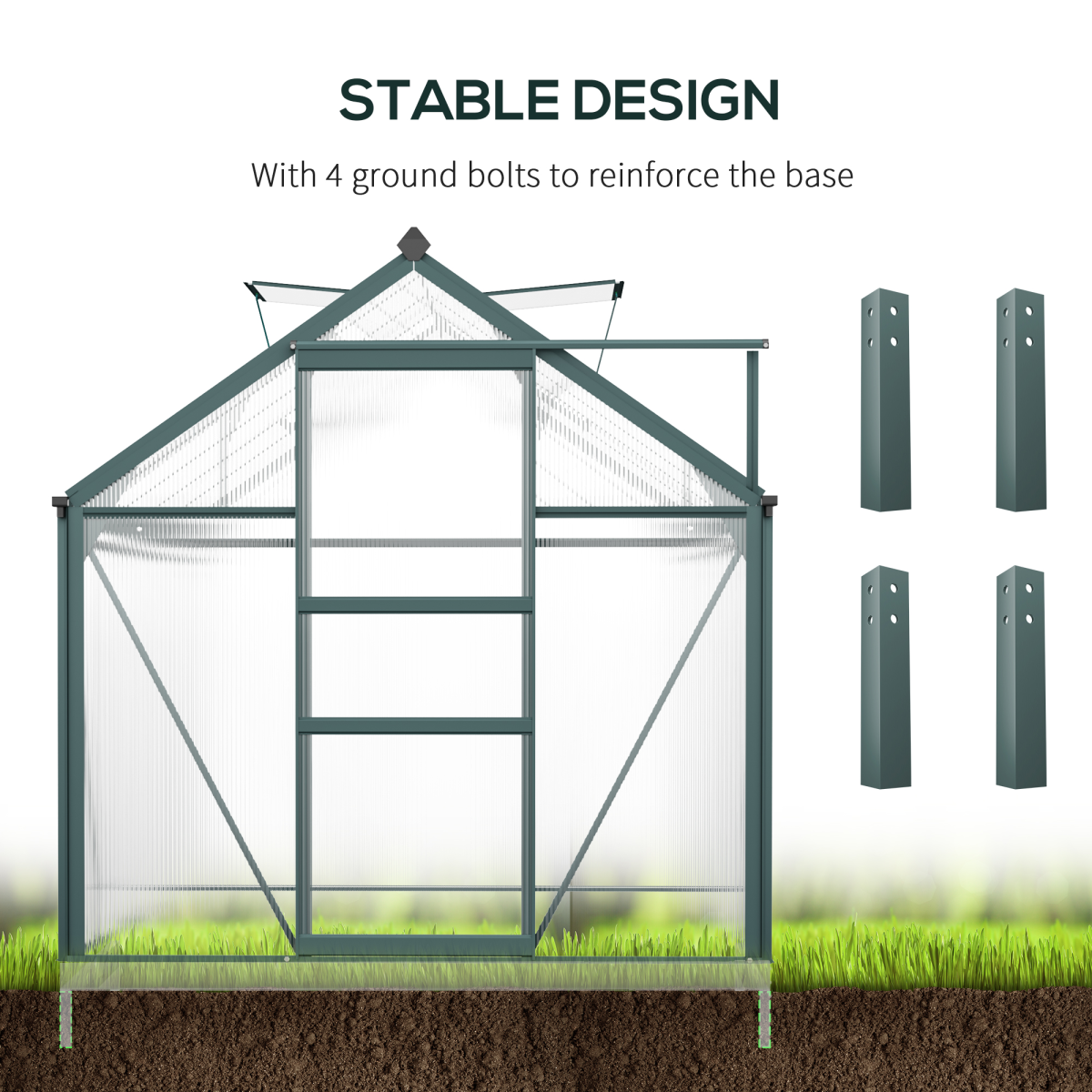 STABLE DESIGN

With 4 ground bolts to reinforce the base